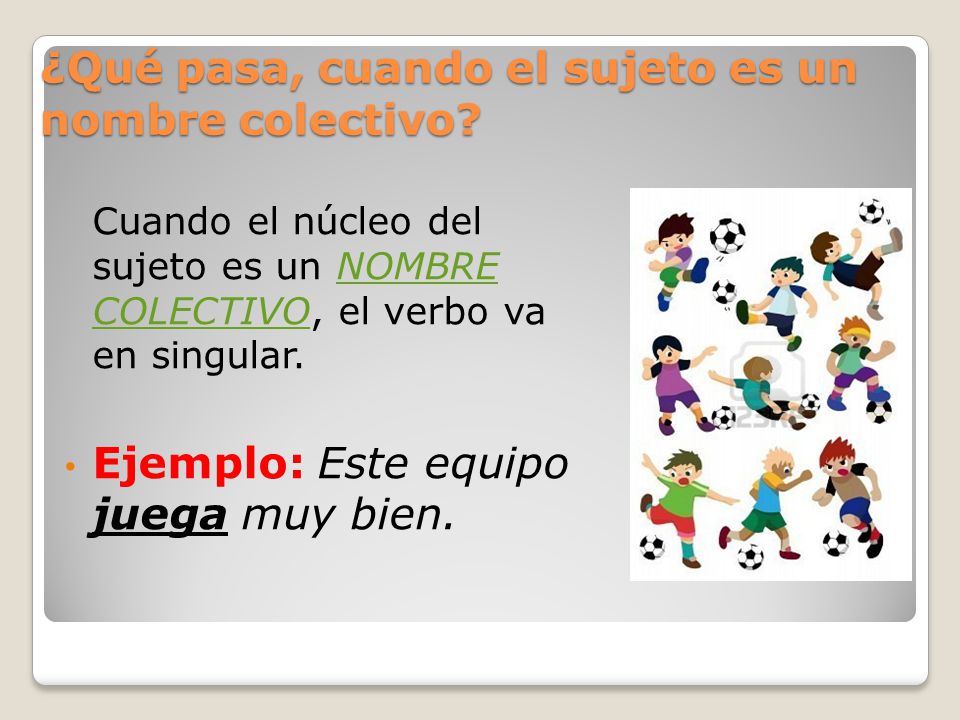 ¿Qué pasa, cuando el sujeto es un nombre colectivo?

Cuando el núcleo del sujeto es un NOMBRE COLECTIVO, el verbo va en singular.

• Ejemplo: Este equipo juega muy bien.